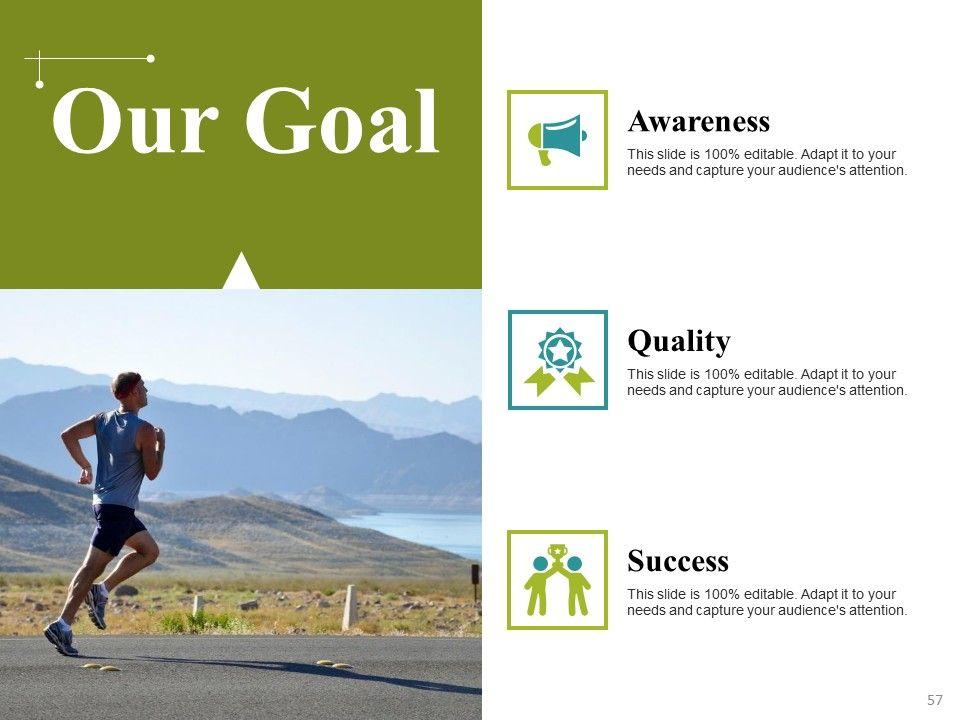 Our Goal

Awareness
This slide is 100% editable. Adapt it to your needs and capture your audience's attention.

Quality
This slide is 100% editable. Adapt it to your needs and capture your audience's attention.

Success
This slide is 100% editable. Adapt it to your needs and capture your audience's attention.

57